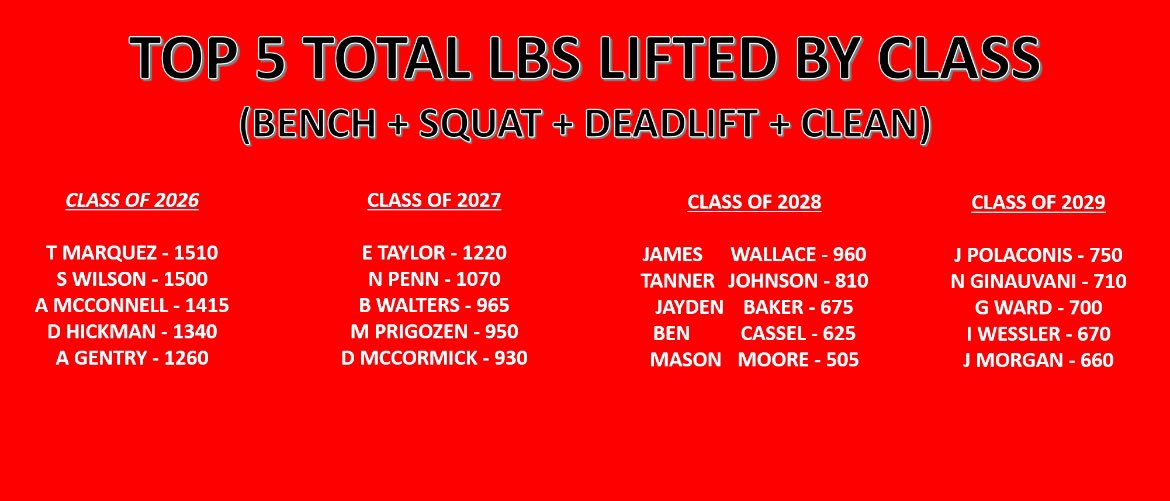 TOP 5 TOTAL LBS LIFTED BY CLASS
(BENCH + SQUAT + DEADLIFT + CLEAN)

CLASS OF 2026

T MARQUEZ - 1510
S WILSON - 1500
A MCCONNELL - 1415
D HICKMAN - 1340
A GENTRY - 1260

CLASS OF 2027

E TAYLOR - 1220
N PENN - 1070
B WALTERS - 965
M PRIGOZEN - 950
D MCCORMICK - 930

CLASS OF 2028

JAMES WALLACE - 960
TANNER JOHNSON - 810
JAYDEN BAKER - 675
BEN CASSEL - 625
MASON MOORE - 505

CLASS OF 2029

J POLACONIS - 750
N GINAUVANI - 710
G WARD - 700
I WESSLER - 670
J MORGAN - 660